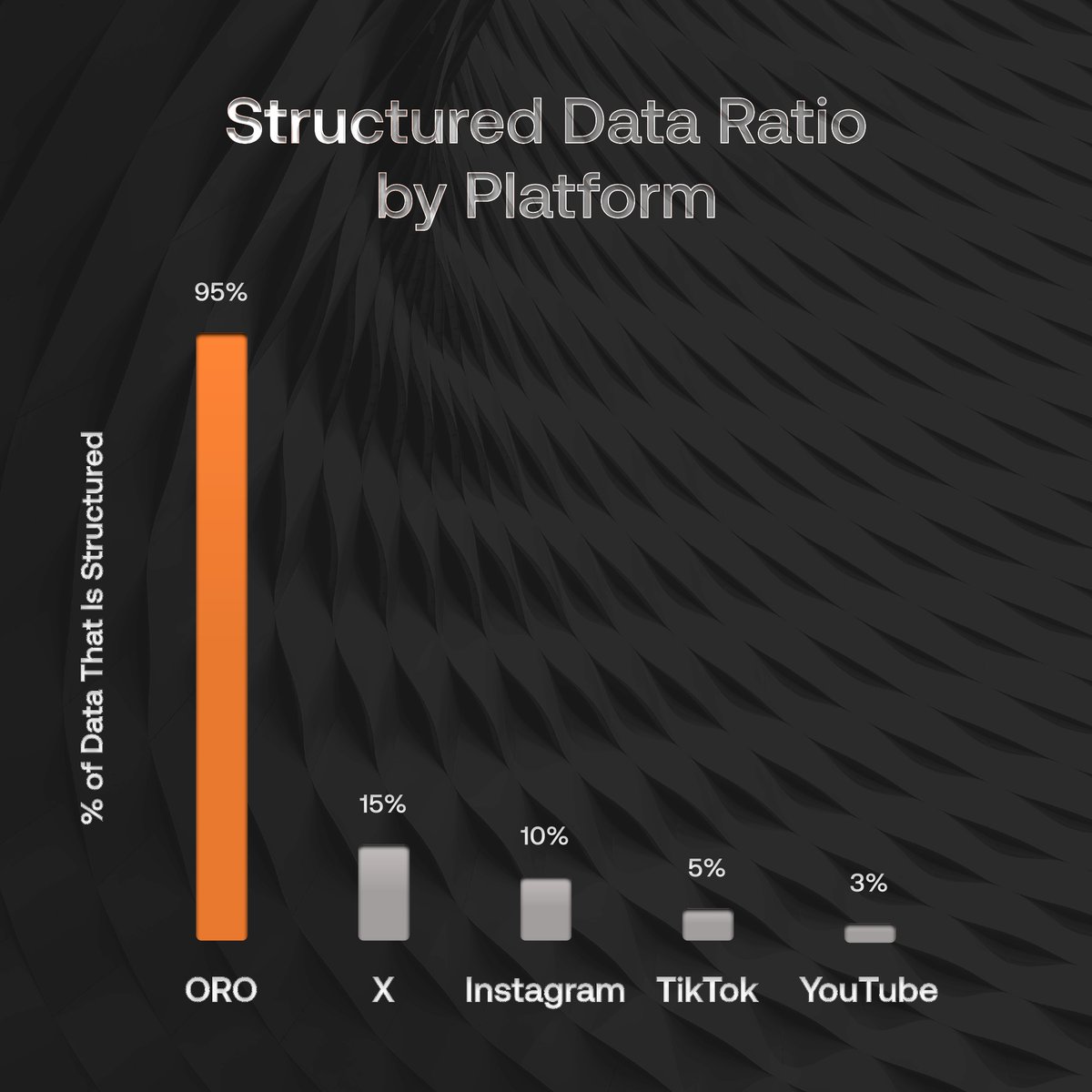 Structured Data Ratio by Platform

% of Data That Is Structured

95%

15%

10%

5%

3%

ORO

X

Instagram

TikTok

YouTube